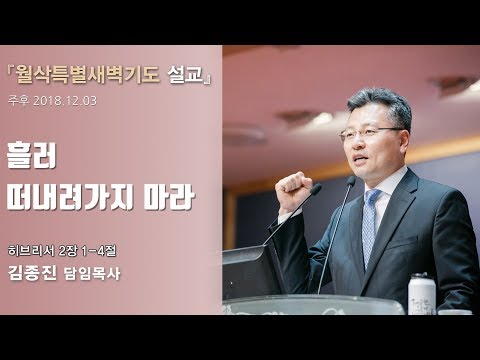 『월삭특별새벽기도 설교』
주후 2018.12.03

흘러
떠내려가지 마라

히브리서 2장 1-4절
김종진 담임목사